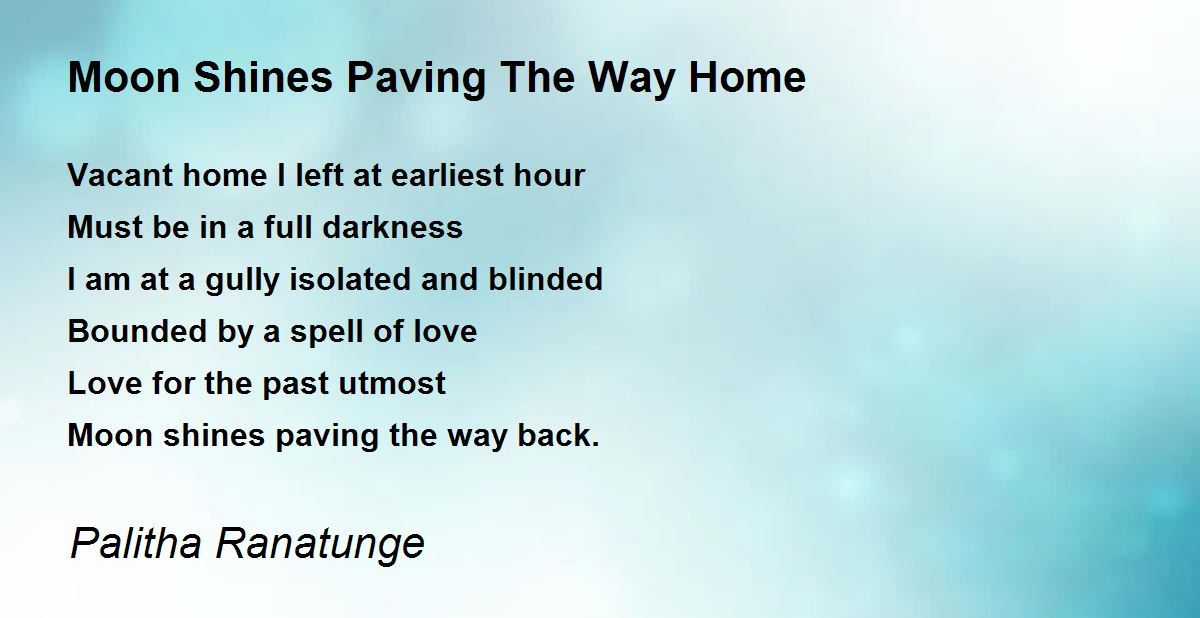 Moon Shines Paving The Way Home

Vacant home I left at earliest hour
Must be in a full darkness
I am at a gully isolated and blinded
Bounded by a spell of love
Love for the past utmost
Moon shines paving the way back.

Palitha Ranatunge